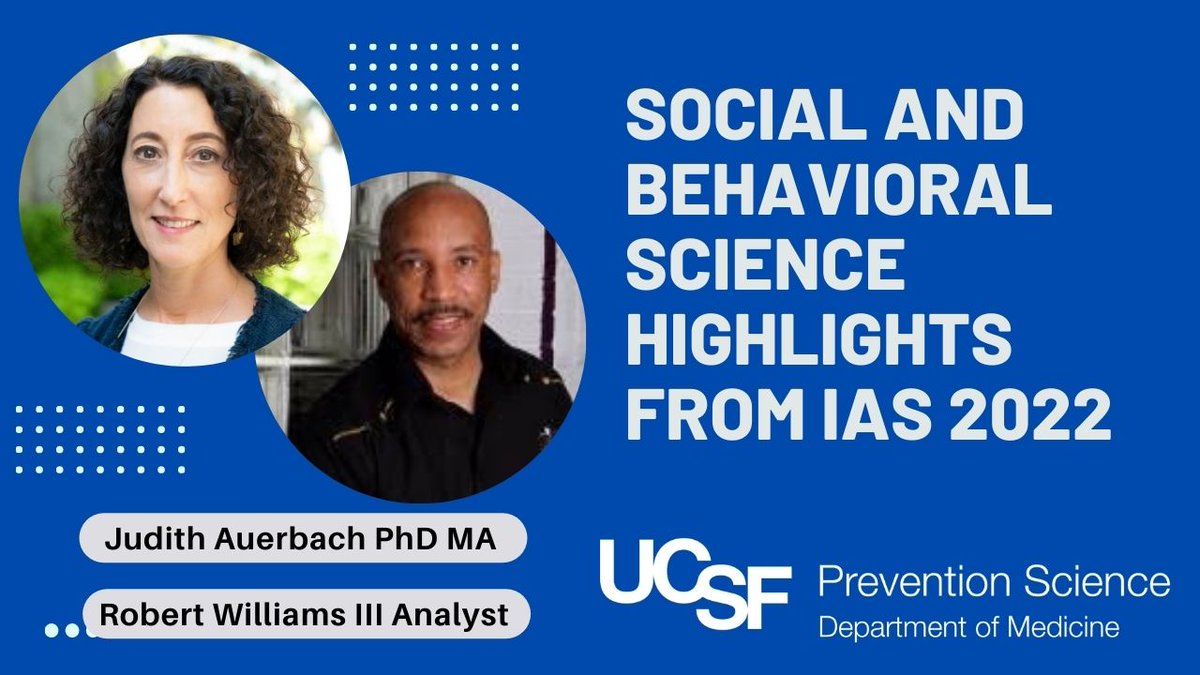 SOCIAL AND BEHAVIORAL SCIENCE HIGHLIGHTS FROM IAS 2022

Judith Auerbach PhD MA

Robert Williams III Analyst

UCSF Prevention Science
Department of Medicine